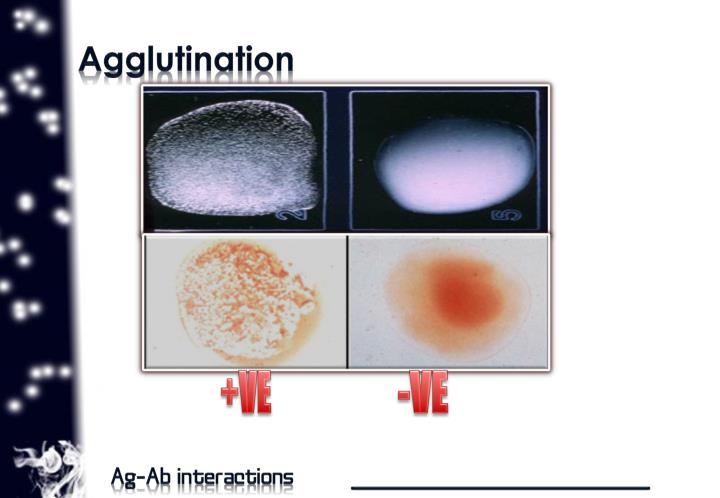 Agglutination

2

5

+VE

-VE

Ag-Ab interactions